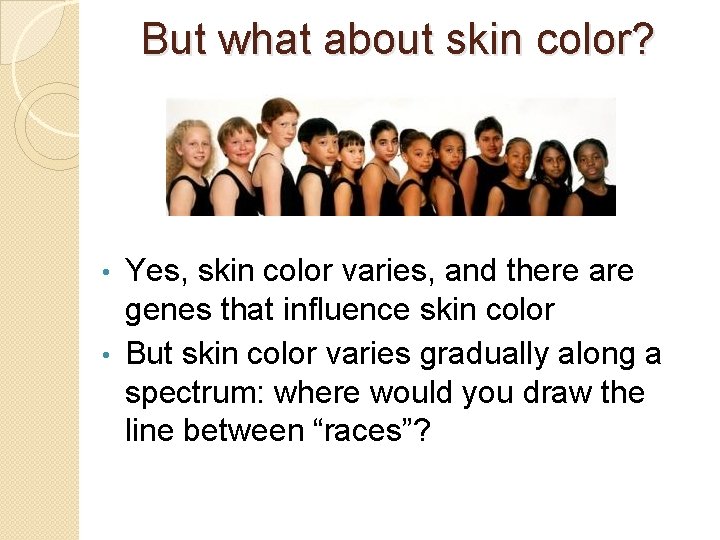 But what about skin color?

• Yes, skin color varies, and there are genes that influence skin color
• But skin color varies gradually along a spectrum: where would you draw the line between “races”?